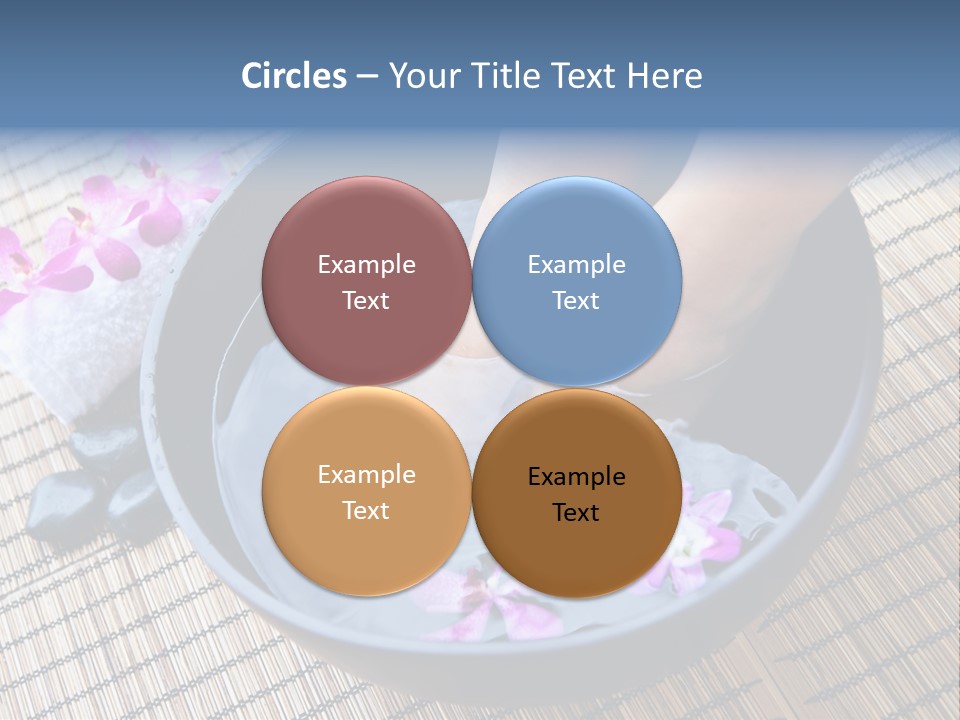 Circles – Your Title Text Here

Example Text

Example Text

Example Text

Example Text